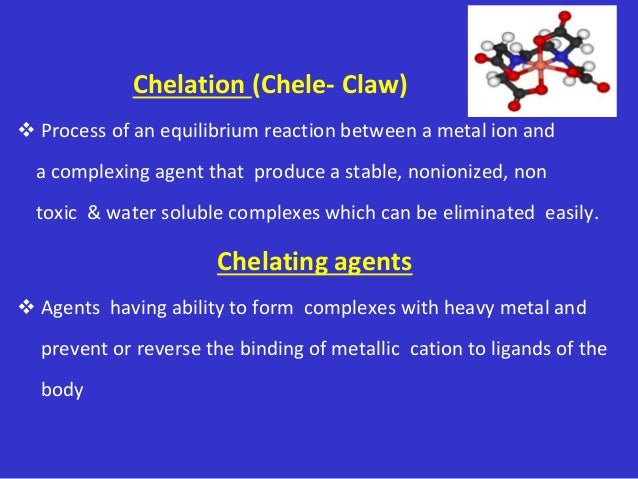 Chelation (Chele- Claw)

❖ Process of an equilibrium reaction between a metal ion and a complexing agent that produce a stable, nonionized, non toxic & water soluble complexes which can be eliminated easily.

Chelating agents

❖ Agents having ability to form complexes with heavy metal and prevent or reverse the binding of metallic cation to ligands of the body